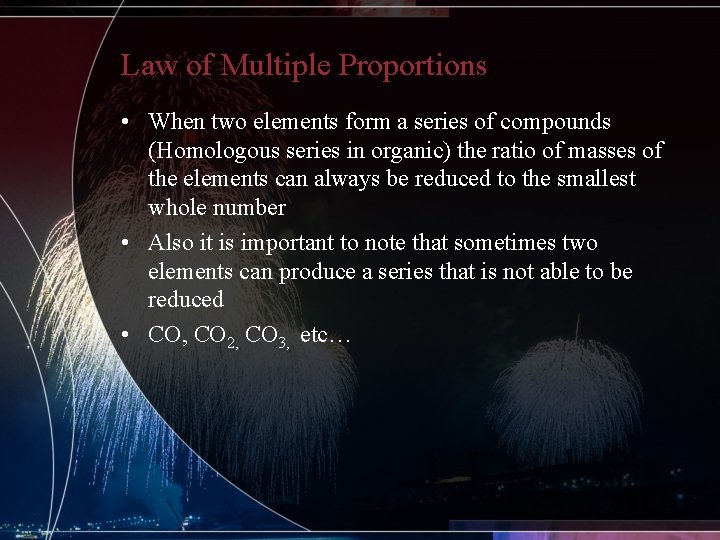 Law of Multiple Proportions

• When two elements form a series of compounds (Homologous series in organic) the ratio of masses of the elements can always be reduced to the smallest whole number

• Also it is important to note that sometimes two elements can produce a series that is not able to be reduced

• $CO$, $CO_2$, $CO_3$, etc…